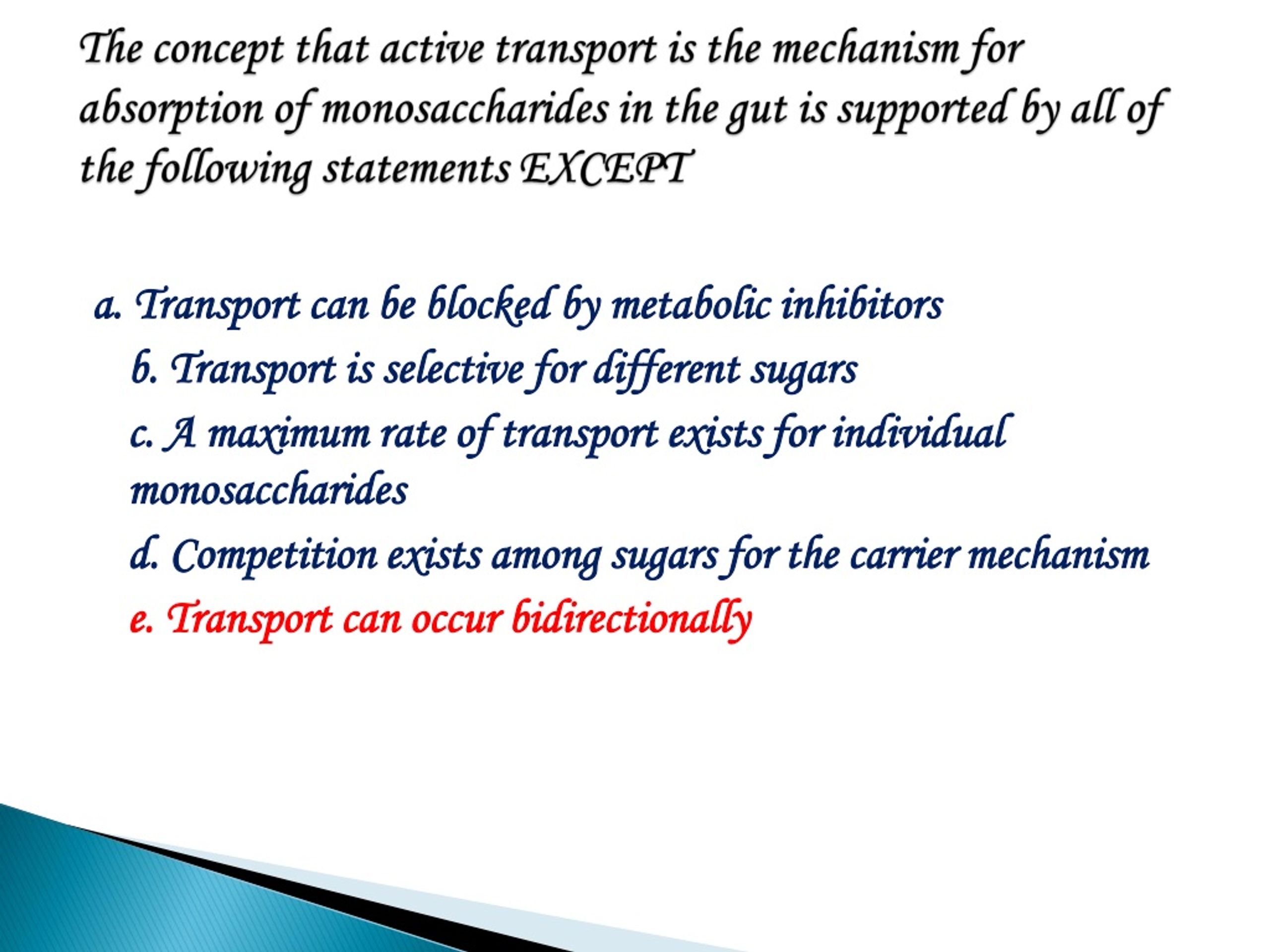 The concept that active transport is the mechanism for absorption of monosaccharides in the gut is supported by all of the following statements EXCEPT

a. Transport can be blocked by metabolic inhibitors
b. Transport is selective for different sugars
c. A maximum rate of transport exists for individual monosaccharides
d. Competition exists among sugars for the carrier mechanism
e. Transport can occur bidirectionally